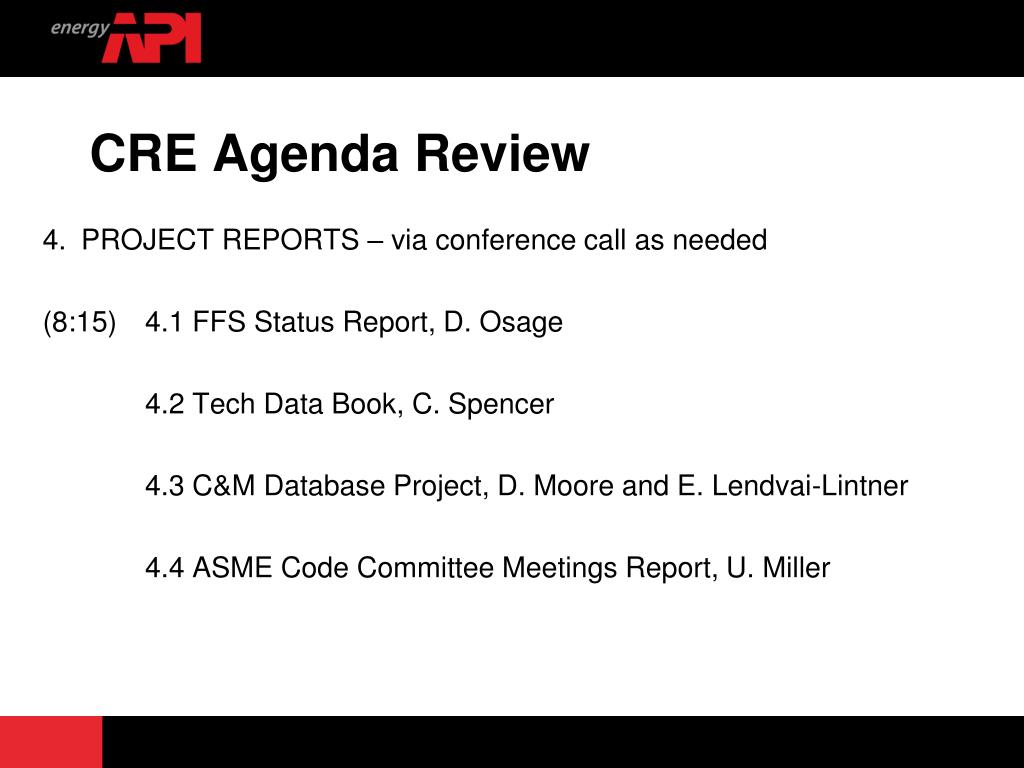 energy API

CRE Agenda Review

4. PROJECT REPORTS – via conference call as needed

(8:15) 4.1 FFS Status Report, D. Osage

4.2 Tech Data Book, C. Spencer

4.3 C&M Database Project, D. Moore and E. Lendvai-Lintner

4.4 ASME Code Committee Meetings Report, U. Miller